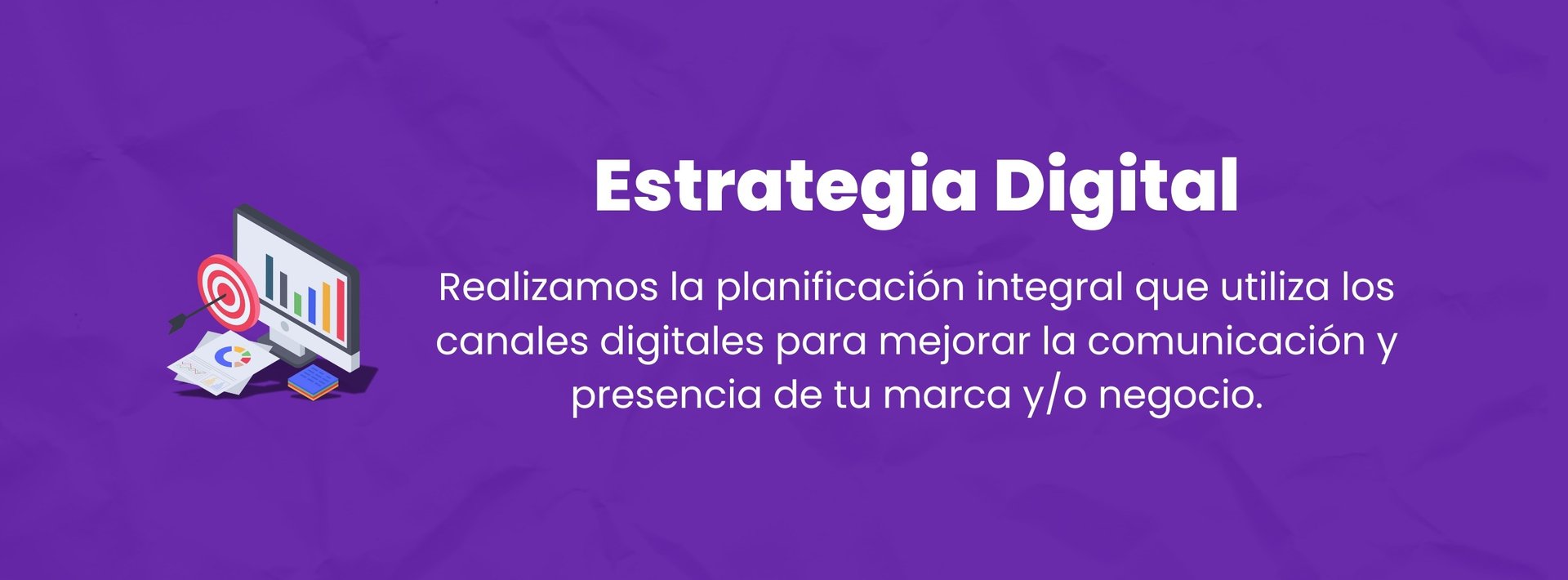 Estrategia Digital

Realizamos la planificación integral que utiliza los canales digitales para mejorar la comunicación y presencia de tu marca y/o negocio.